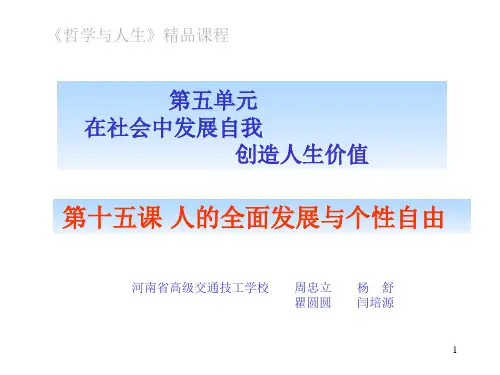 《哲学与人生》精品课程

第五单元
在社会中发展自我
创造人生价值

第十五课 人的全面发展与个性自由

河南省高级交通技工学校 周忠立 杨 舒
瞿圆圆 闫培源

1